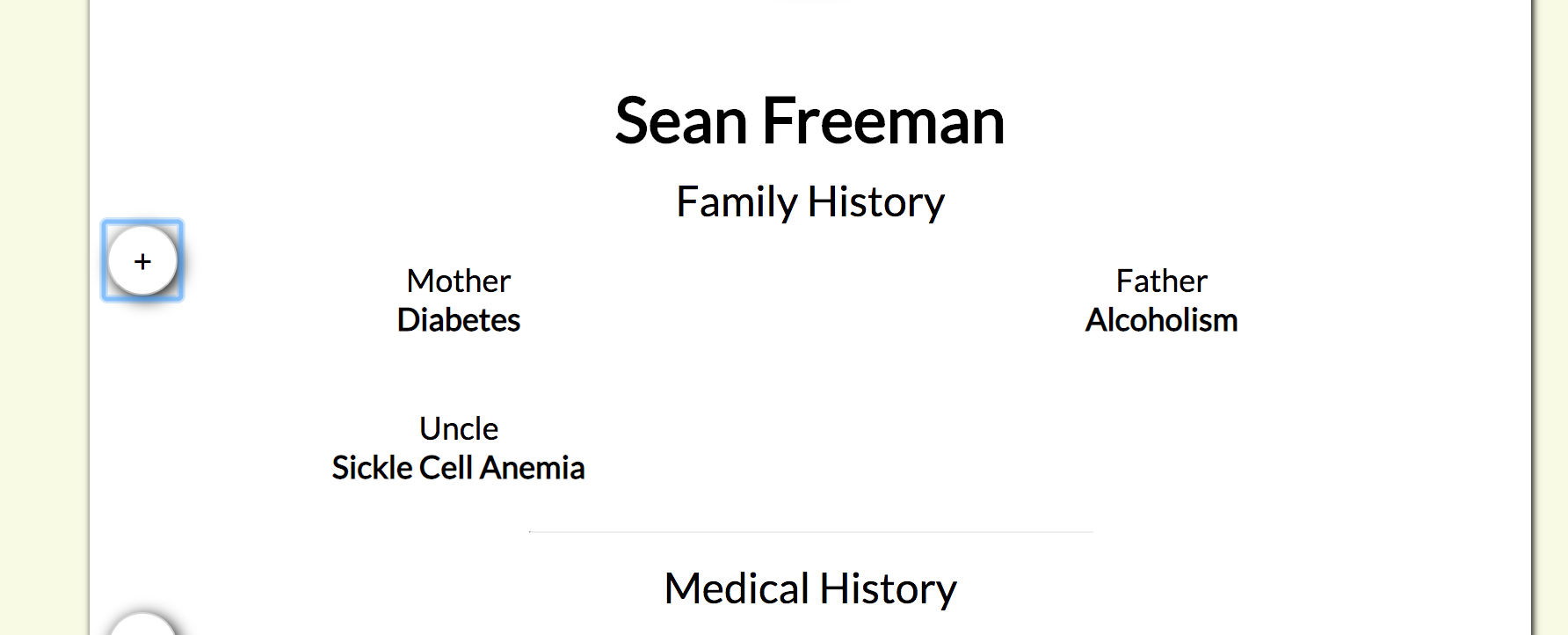 Sean Freeman

Family History

+

Mother
Diabetes

Father
Alcoholism

Uncle
Sickle Cell Anemia

Medical History